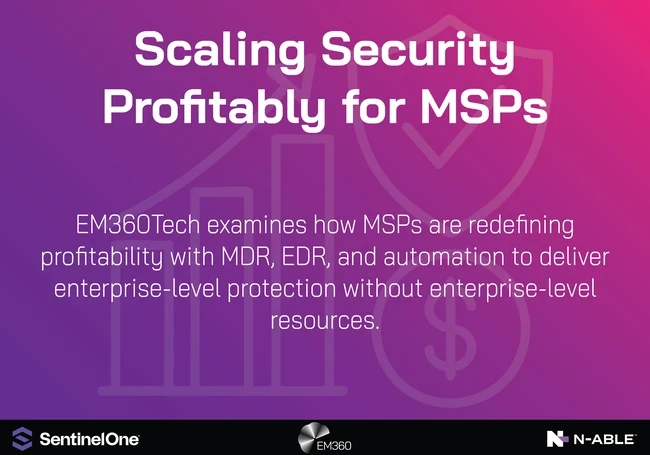 Scaling Security Profitably for MSPs

EM360Tech examines how MSPs are redefining profitability with MDR, EDR, and automation to deliver enterprise-level protection without enterprise-level resources.

SentinelOne

EM360

N-ABLE